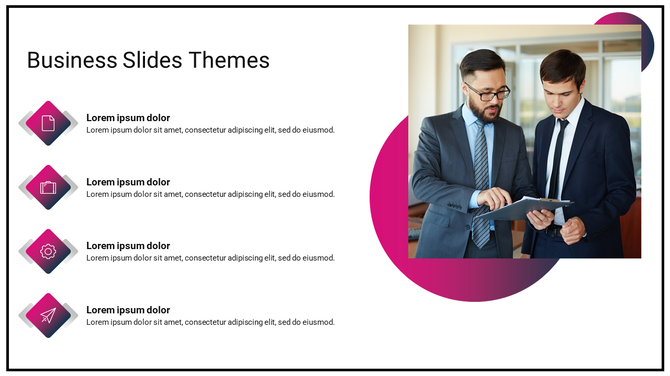 Business Slides Themes

Lorem ipsum dolor
Lorem ipsum dolor sit amet, consectetur adipiscing elit, sed do eiusmod.

Lorem ipsum dolor
Lorem ipsum dolor sit amet, consectetur adipiscing elit, sed do eiusmod.

Lorem ipsum dolor
Lorem ipsum dolor sit amet, consectetur adipiscing elit, sed do eiusmod.

Lorem ipsum dolor
Lorem ipsum dolor sit amet, consectetur adipiscing elit, sed do eiusmod.